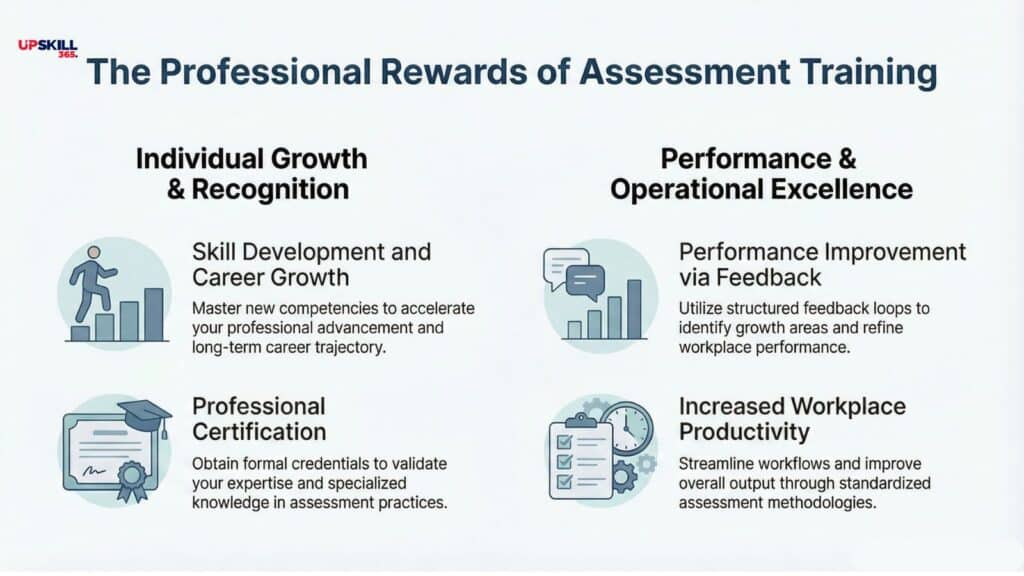 UPSKILL 365.

The Professional Rewards of Assessment Training

Individual Growth & Recognition

Skill Development and Career Growth

Master new competencies to accelerate your professional advancement and long-term career trajectory.

Professional Certification

Obtain formal credentials to validate your expertise and specialized knowledge in assessment practices.

Performance & Operational Excellence

Performance Improvement via Feedback

Utilize structured feedback loops to identify growth areas and refine workplace performance.

Increased Workplace Productivity

Streamline workflows and improve overall output through standardized assessment methodologies.